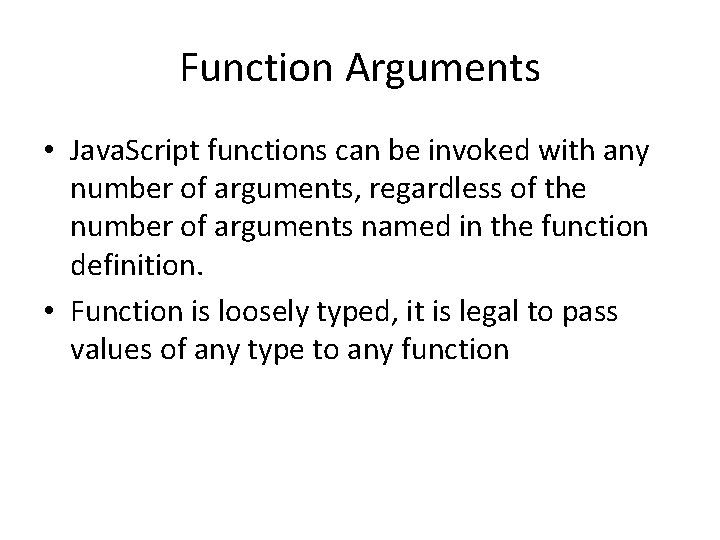 Function Arguments

• JavaScript functions can be invoked with any number of arguments, regardless of the number of arguments named in the function definition.

• Function is loosely typed, it is legal to pass values of any type to any function